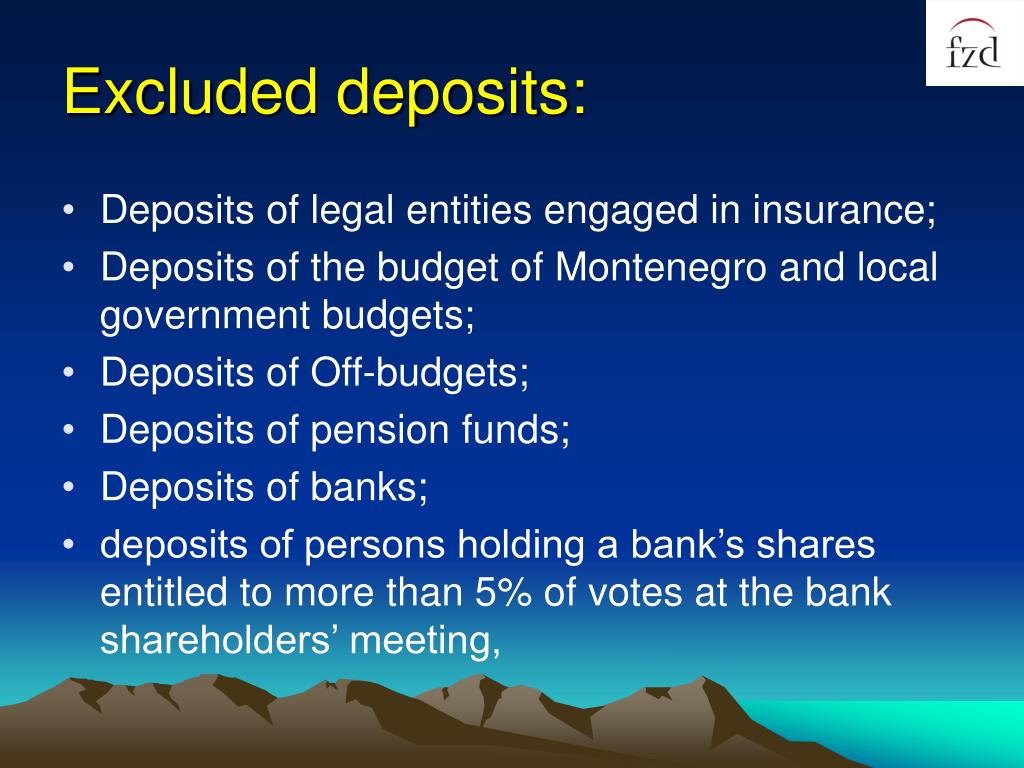 fzd

Excluded deposits:

• Deposits of legal entities engaged in insurance;
• Deposits of the budget of Montenegro and local government budgets;
• Deposits of Off-budgets;
• Deposits of pension funds;
• Deposits of banks;
• deposits of persons holding a bank’s shares entitled to more than 5% of votes at the bank shareholders’ meeting,